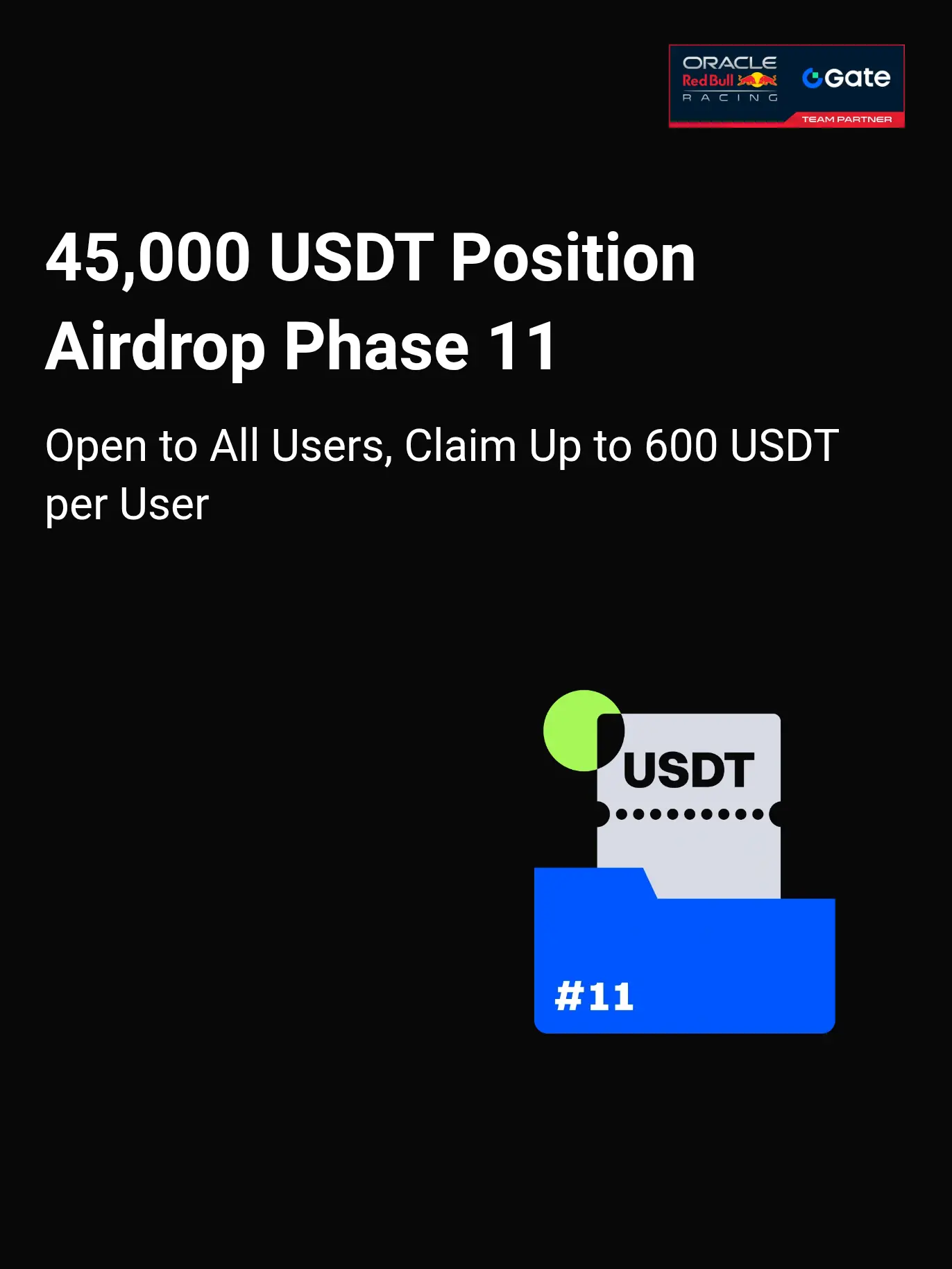 ORACLE Red Bull RACING
Gate
TEAM PARTNER

45,000 USDT Position Airdrop Phase 11

Open to All Users, Claim Up to 600 USDT per User

USDT

#11